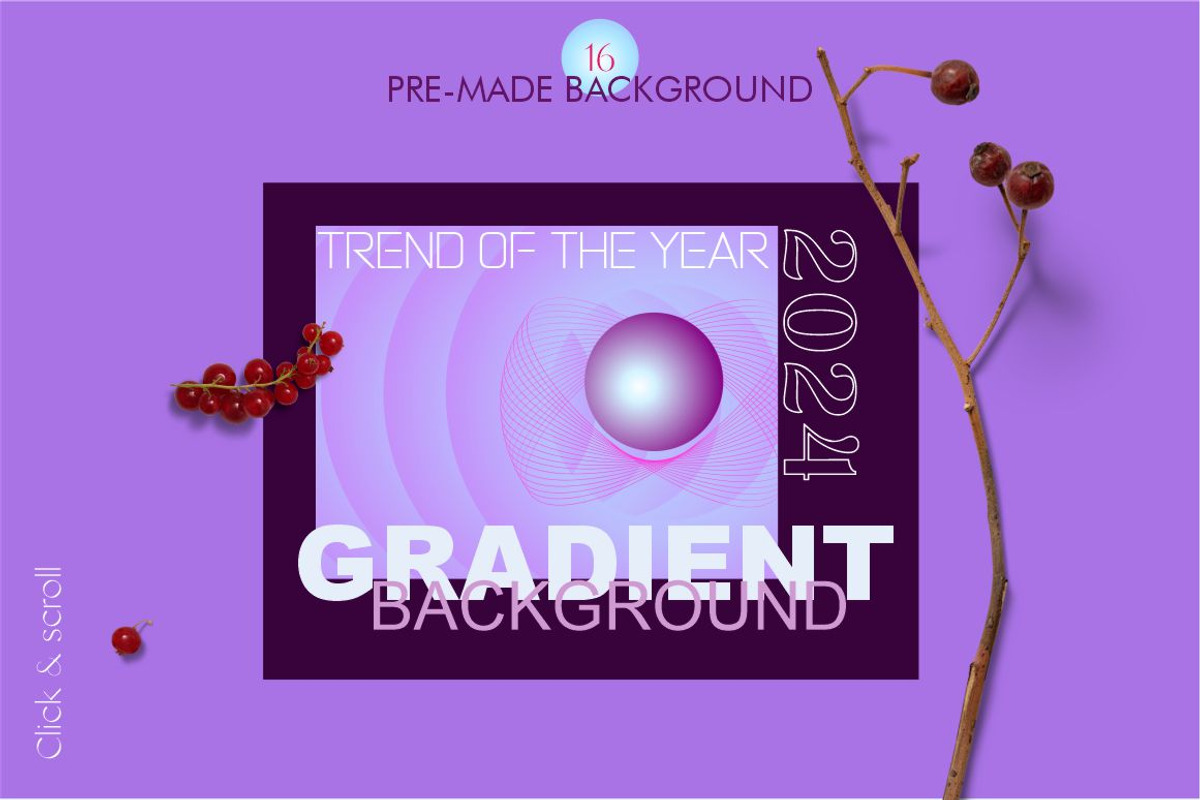 16
PRE-MADE BACKGROUND

TREND OF THE YEAR
2024

GRADIENT
BACKGROUND

Click & scroll